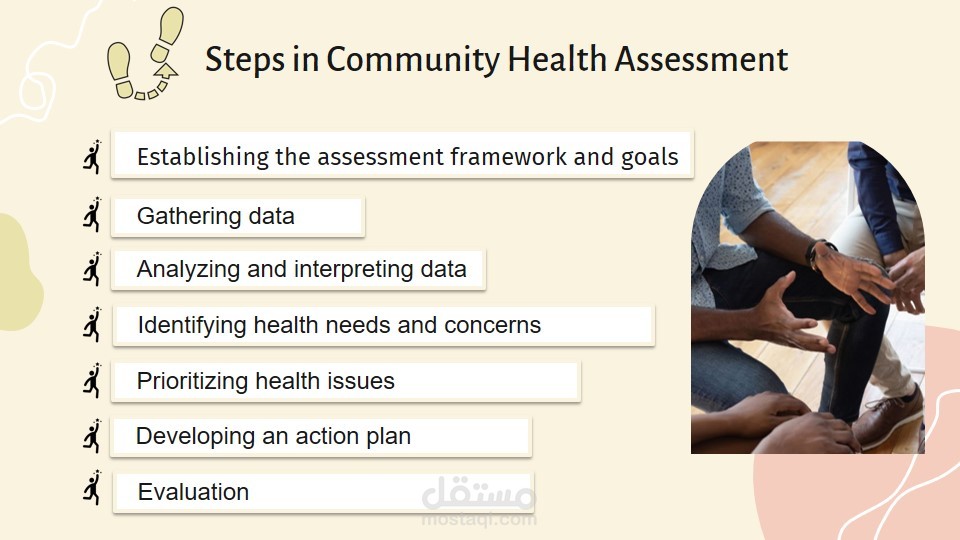 Steps in Community Health Assessment

Establishing the assessment framework and goals

Gathering data

Analyzing and interpreting data

Identifying health needs and concerns

Prioritizing health issues

Developing an action plan

Evaluation

مستقل
mostaql.com